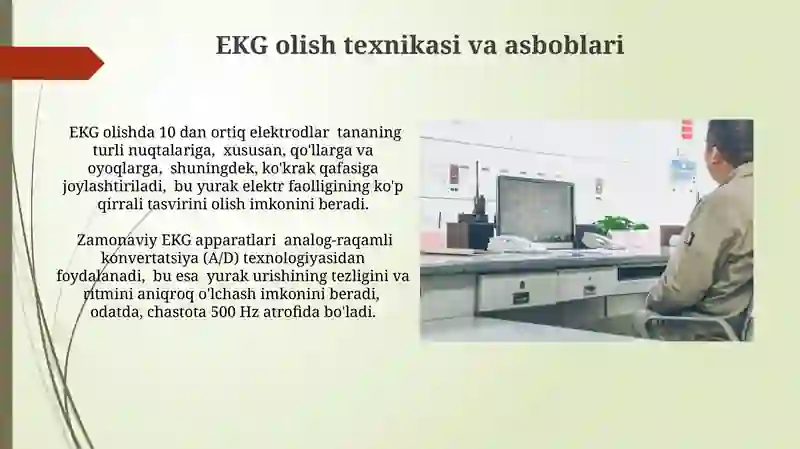 EKG olish texnikasi va asboblari

EKG olishda 10 dan ortiq elektrodlar tananing turli nuqtalariga, xususan, qo'llarga va oyoqlarga, shuningdek, ko'krak qafasiga joylashtiriladi, bu yurak elektr faolligining ko'p qirrali tasvirini olish imkonini beradi.

Zamonaviy EKG apparatlari analog-raqamli konvertatsiya (A/D) texnologiyasidan foydalanadi, bu esa yurak urishining tezligini va ritmini aniqroq o'lchash imkonini beradi, odatda, chastota 500 Hz atrofida bo'ladi.